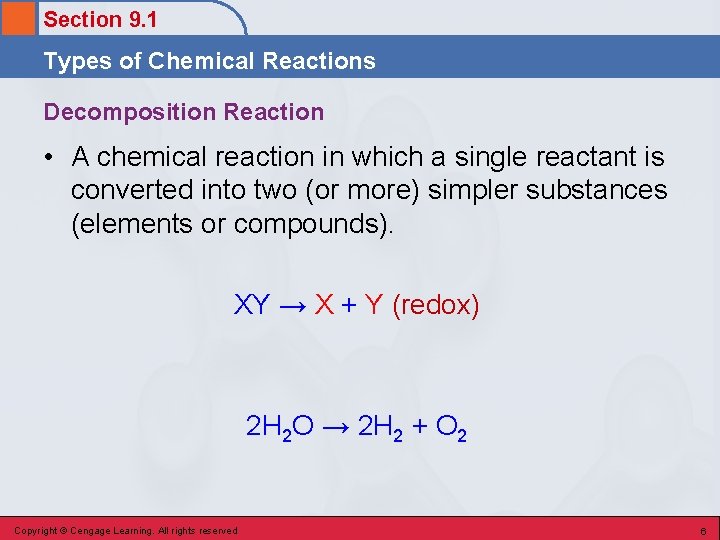 Section 9.1

Types of Chemical Reactions

Decomposition Reaction

• A chemical reaction in which a single reactant is converted into two (or more) simpler substances (elements or compounds).

$XY \rightarrow X + Y$ (redox)

$2H_2O \rightarrow 2H_2 + O_2$

Copyright © Cengage Learning. All rights reserved

6